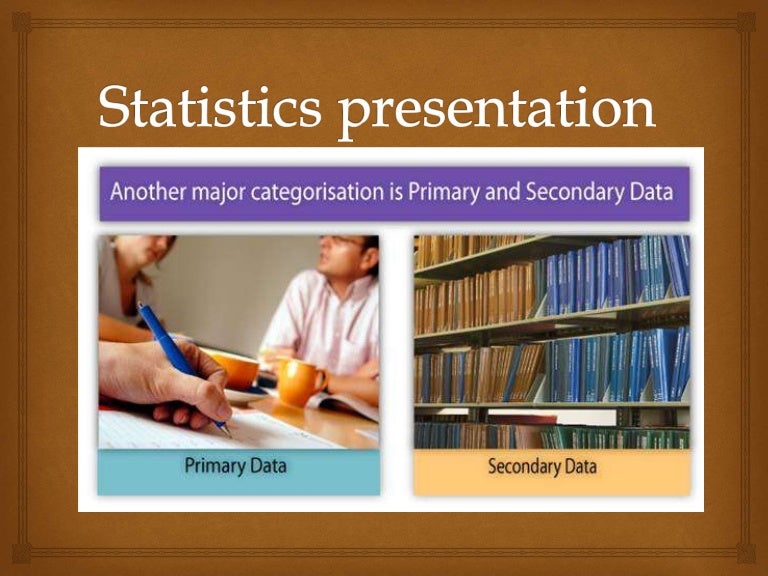 Statistics presentation

Another major categorisation is Primary and Secondary Data

Primary Data

Secondary Data